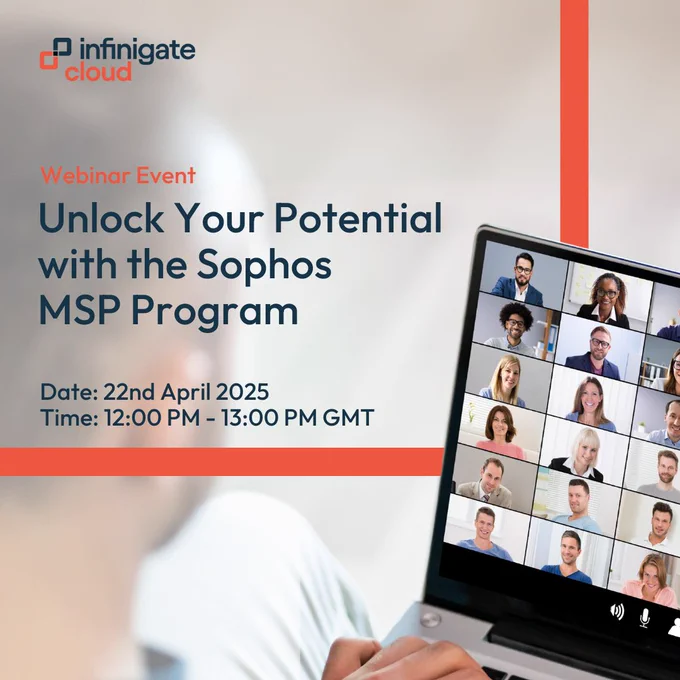 infinigate cloud

Webinar Event

Unlock Your Potential with the Sophos MSP Program

Date: 22nd April 2025
Time: 12:00 PM - 13:00 PM GMT